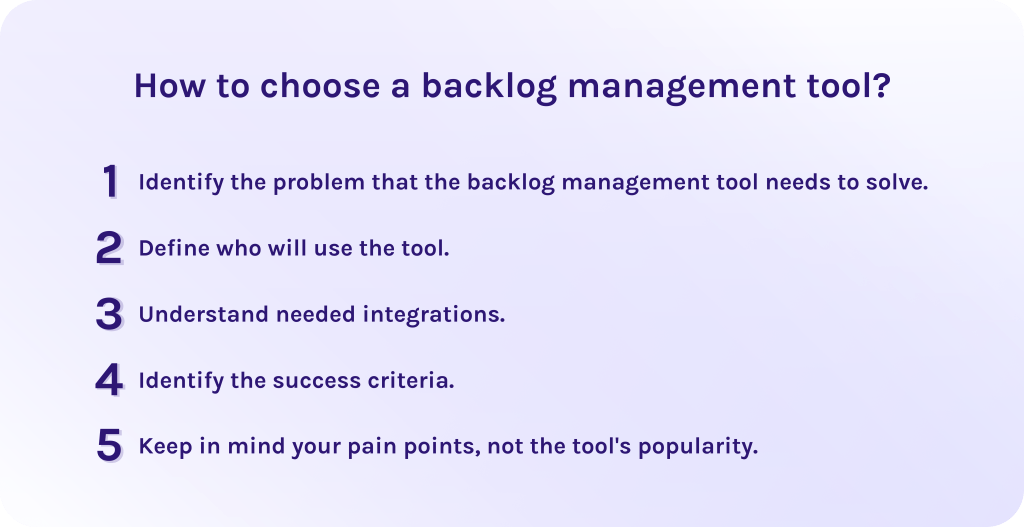 How to choose a backlog management tool?

1 Identify the problem that the backlog management tool needs to solve.

2 Define who will use the tool.

3 Understand needed integrations.

4 Identify the success criteria.

5 Keep in mind your pain points, not the tool's popularity.